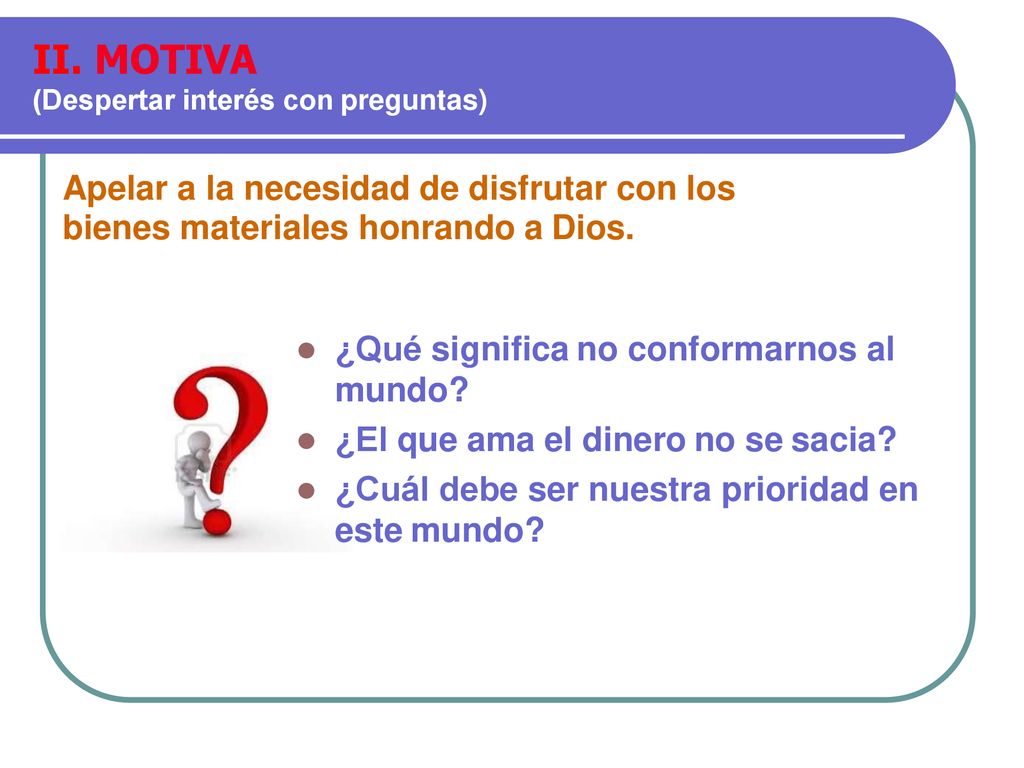 II. MOTIVA
(Despertar interés con preguntas)

Apelar a la necesidad de disfrutar con los bienes materiales honrando a Dios.

- ¿Qué significa no conformarnos al mundo?
- ¿El que ama el dinero no se sacia?
- ¿Cuál debe ser nuestra prioridad en este mundo?